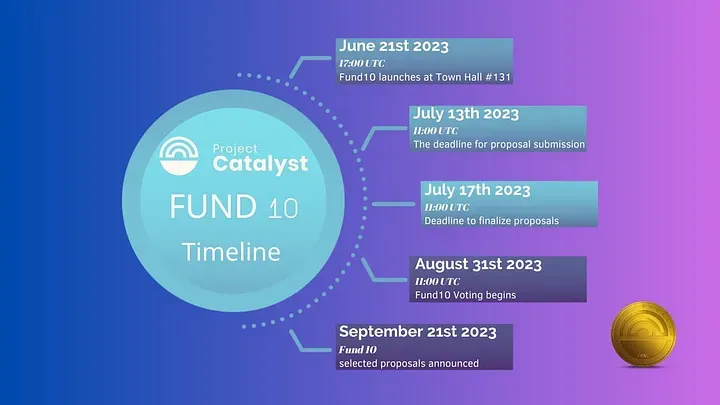 Project Catalyst

FUND 10

Timeline

June 21st 2023
17:00 UTC
Fund10 launches at Town Hall #131

July 13th 2023
11:00 UTC
The deadline for proposal submission

July 17th 2023
11:00 UTC
Deadline to finalize proposals

August 31st 2023
11:00 UTC
Fund10 Voting begins

September 21st 2023
Fund 10
selected proposals announced